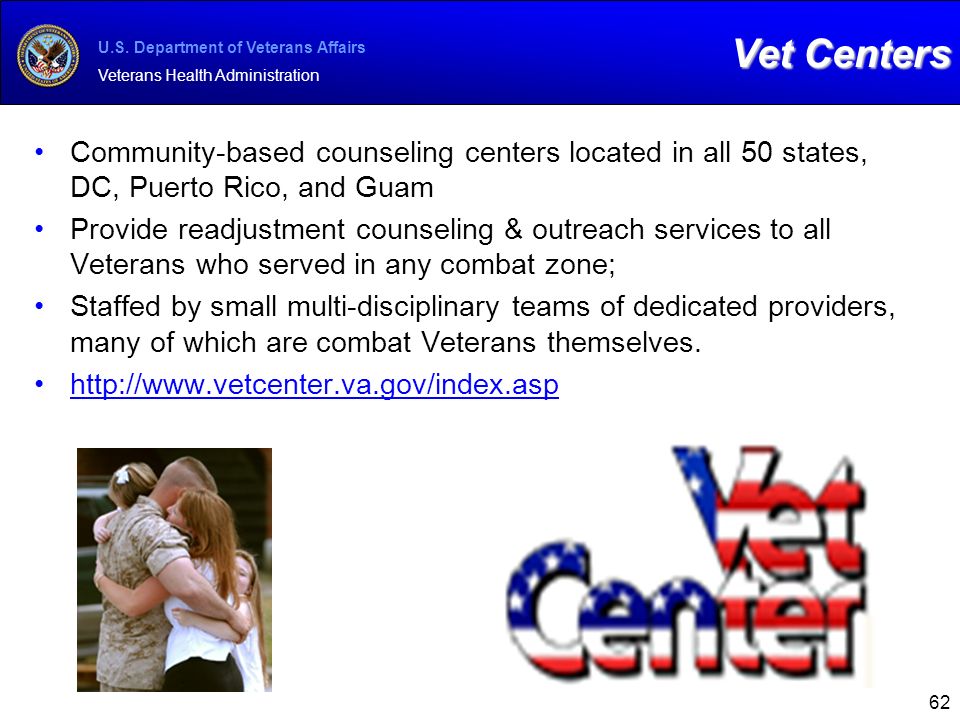 U.S. Department of Veterans Affairs
Veterans Health Administration

Vet Centers

• Community-based counseling centers located in all 50 states, DC, Puerto Rico, and Guam
• Provide readjustment counseling & outreach services to all Veterans who served in any combat zone;
• Staffed by small multi-disciplinary teams of dedicated providers, many of which are combat Veterans themselves.
• http://www.vetcenter.va.gov/index.asp

Vet Center

62